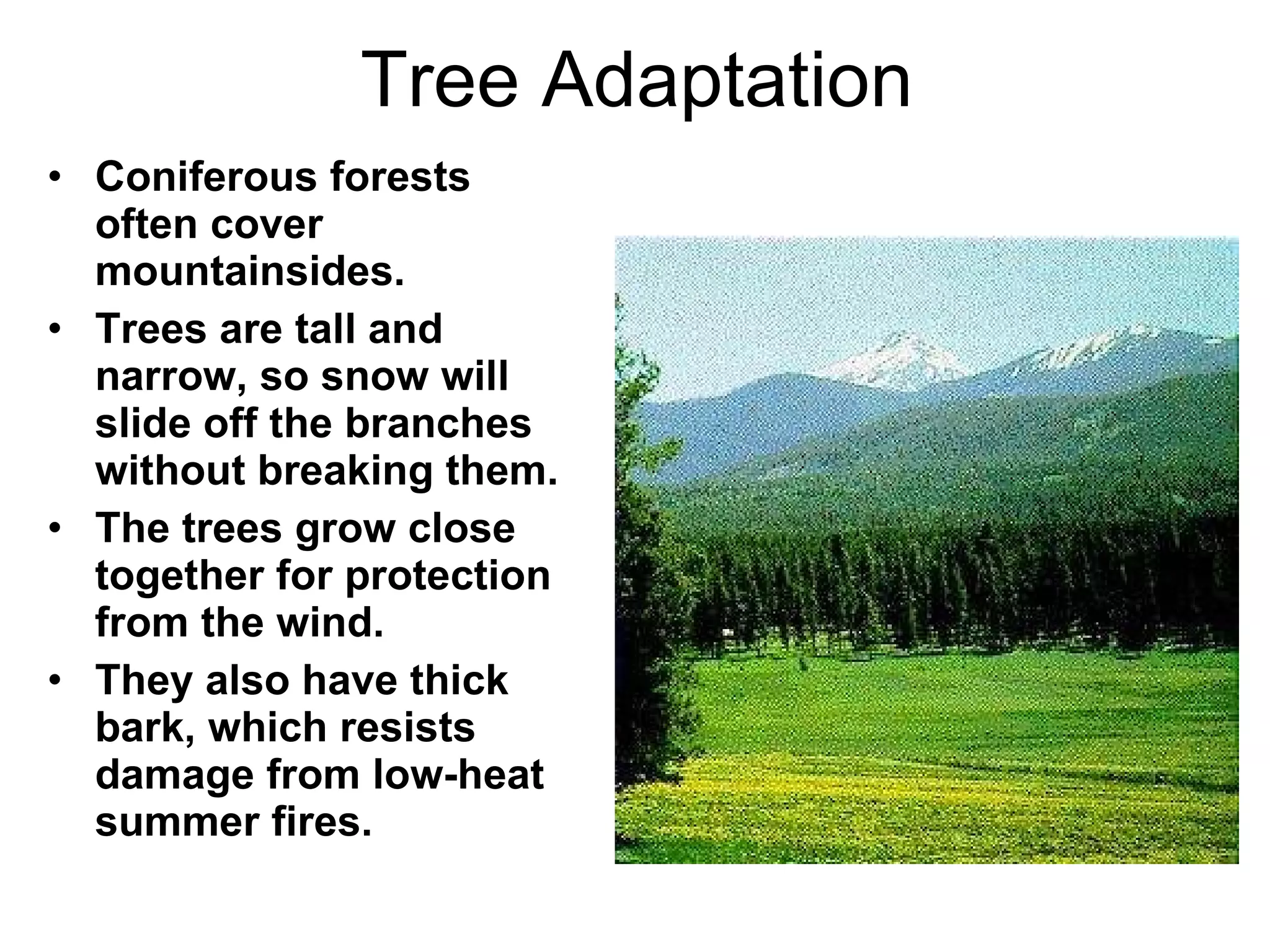 Tree Adaptation

• Coniferous forests often cover mountainsides.
• Trees are tall and narrow, so snow will slide off the branches without breaking them.
• The trees grow close together for protection from the wind.
• They also have thick bark, which resists damage from low-heat summer fires.